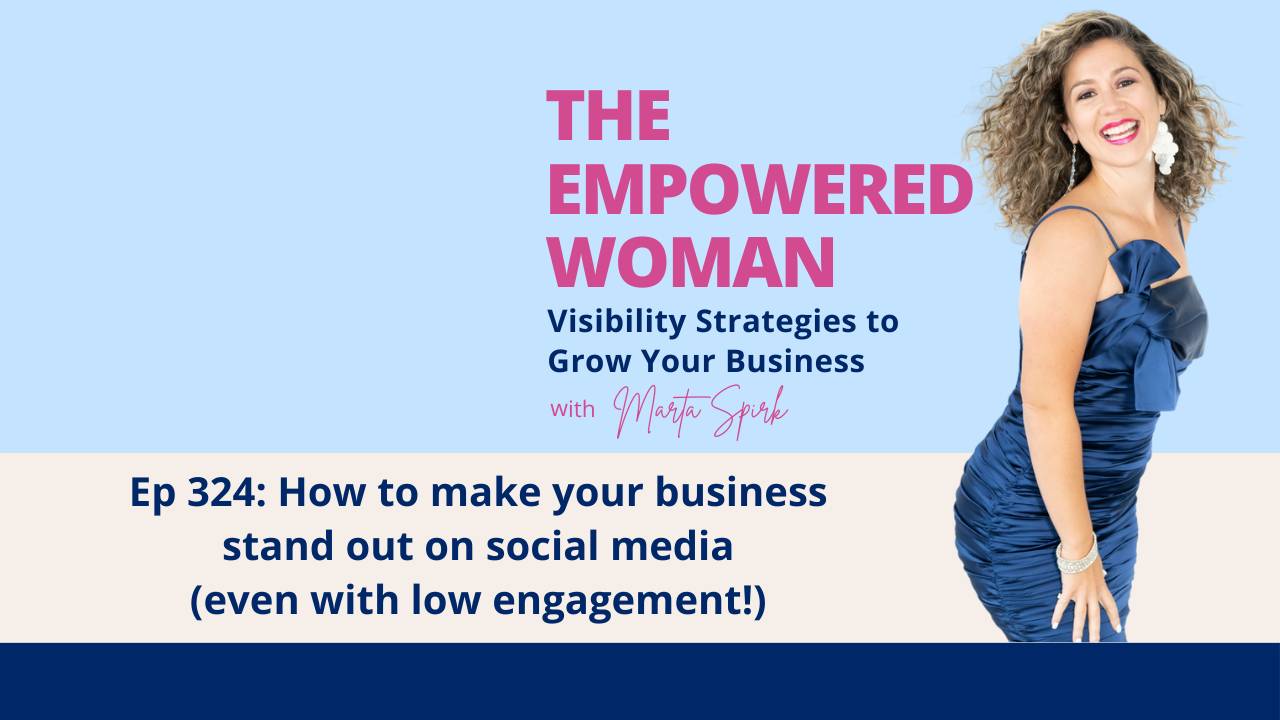 THE EMPOWERED WOMAN

Visibility Strategies to Grow Your Business

with Marta Spirk

Ep 324: How to make your business stand out on social media (even with low engagement!)